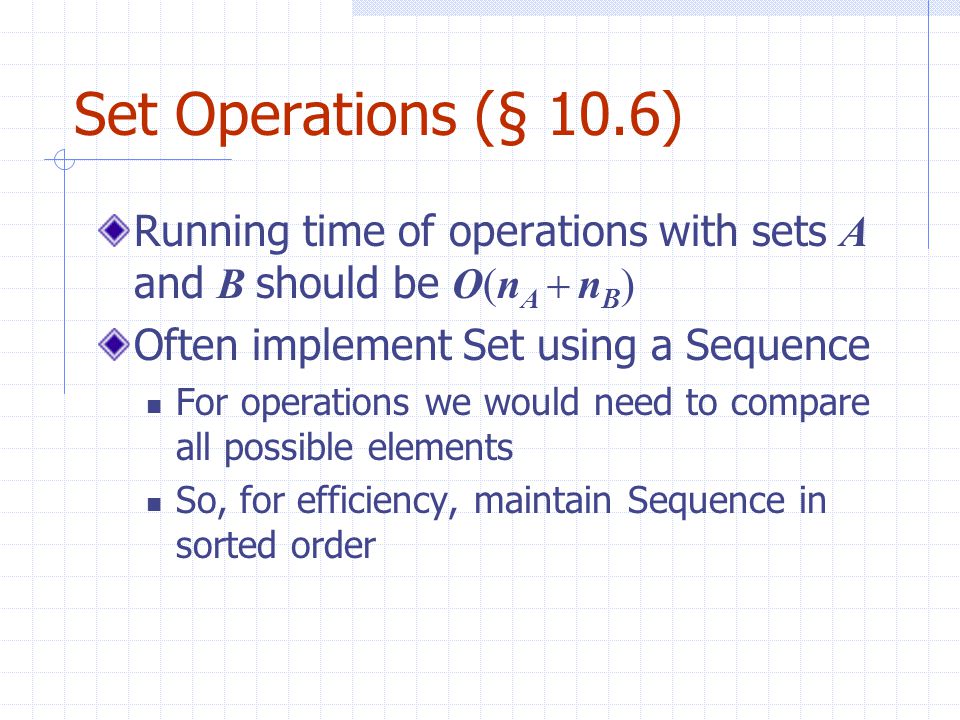 Set Operations (§ 10.6)

Running time of operations with sets $A$ and $B$ should be $O(n_A + n_B)$

Often implement Set using a Sequence

For operations we would need to compare all possible elements

So, for efficiency, maintain Sequence in sorted order